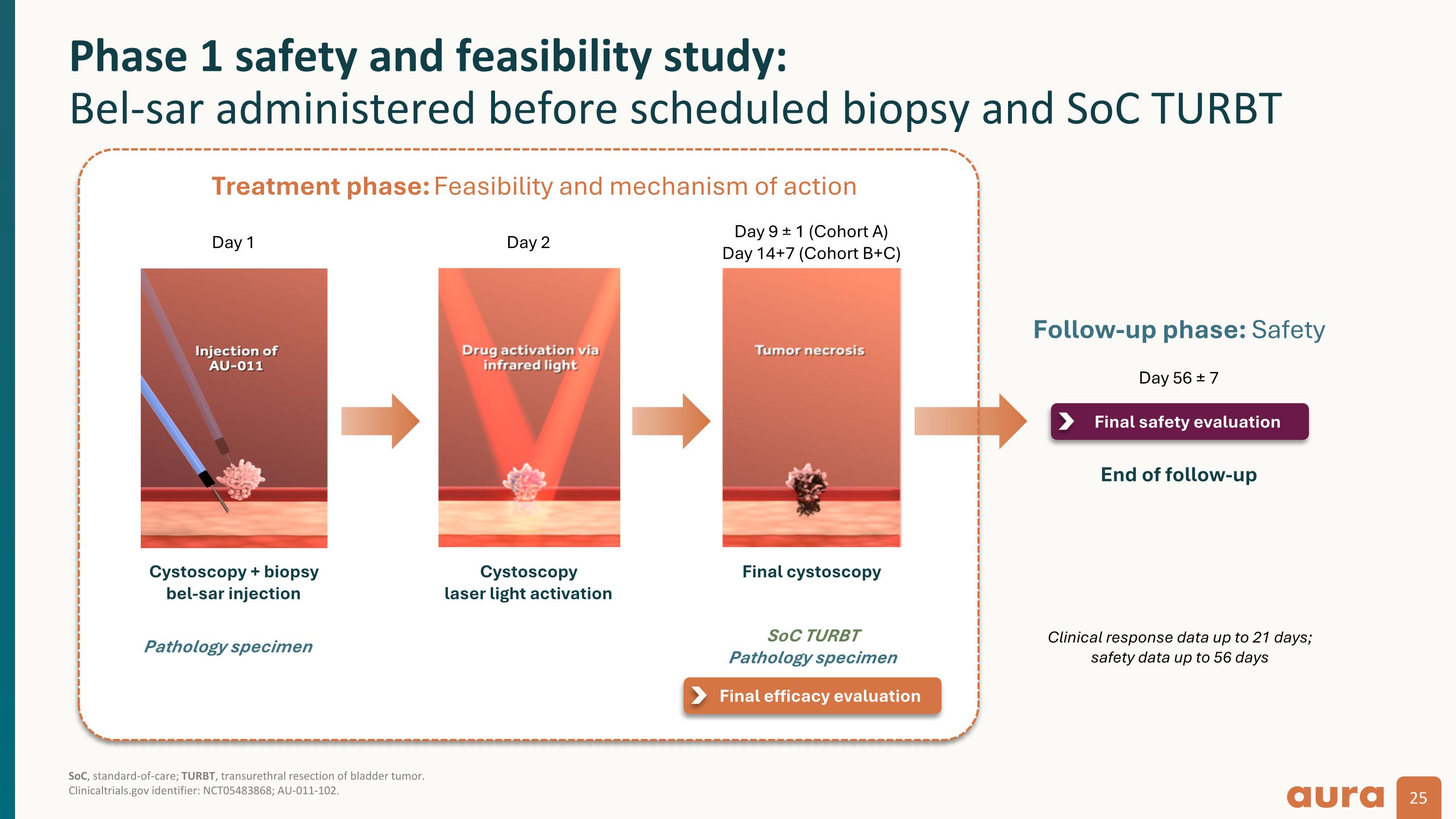 Phase 1 safety and feasibility study:
Bel-sar administered before scheduled biopsy and SoC TURBT

Treatment phase: Feasibility and mechanism of action

Day 1

Injection of AU-011

Cystoscopy + biopsy
bel-sar injection

Pathology specimen

Day 2

Drug activation via infrared light

Cystoscopy
laser light activation

Day 9 ± 1 (Cohort A)
Day 14+7 (Cohort B+C)

Tumor necrosis

Final cystoscopy

SoC TURBT
Pathology specimen

Final efficacy evaluation

Follow-up phase: Safety

Day 56 ± 7

Final safety evaluation

End of follow-up

Clinical response data up to 21 days;
safety data up to 56 days

SoC, standard-of-care; TURBT, transurethral resection of bladder tumor.
Clinicaltrials.gov identifier: NCT05483868; AU-011-102.

aura 25